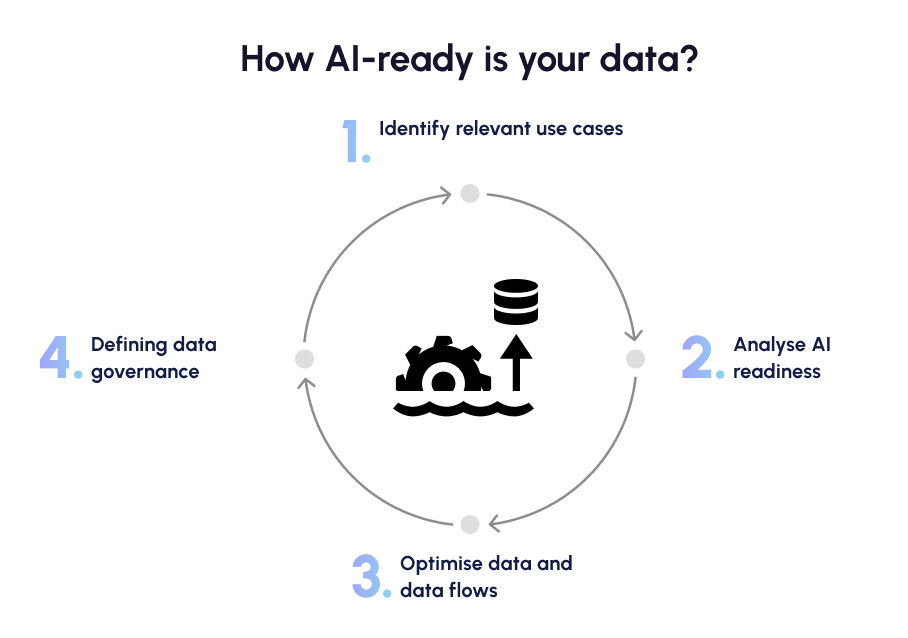 How AI-ready is your data?

1. Identify relevant use cases

2. Analyse AI readiness

3. Optimise data and data flows

4. Defining data governance